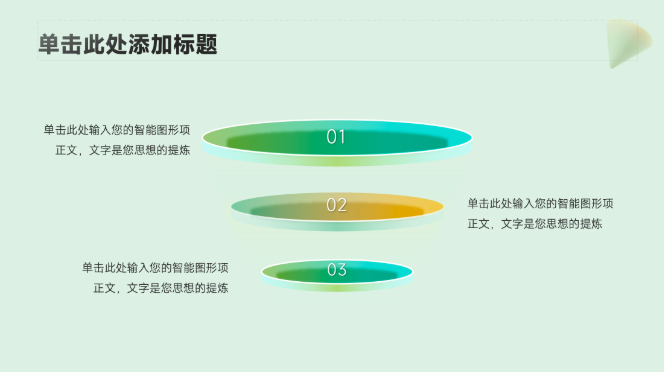 单击此处添加标题

单击此处输入您的智能图形项正文，文字是您思想的提炼

01

02

单击此处输入您的智能图形项正文，文字是您思想的提炼

单击此处输入您的智能图形项正文，文字是您思想的提炼

03